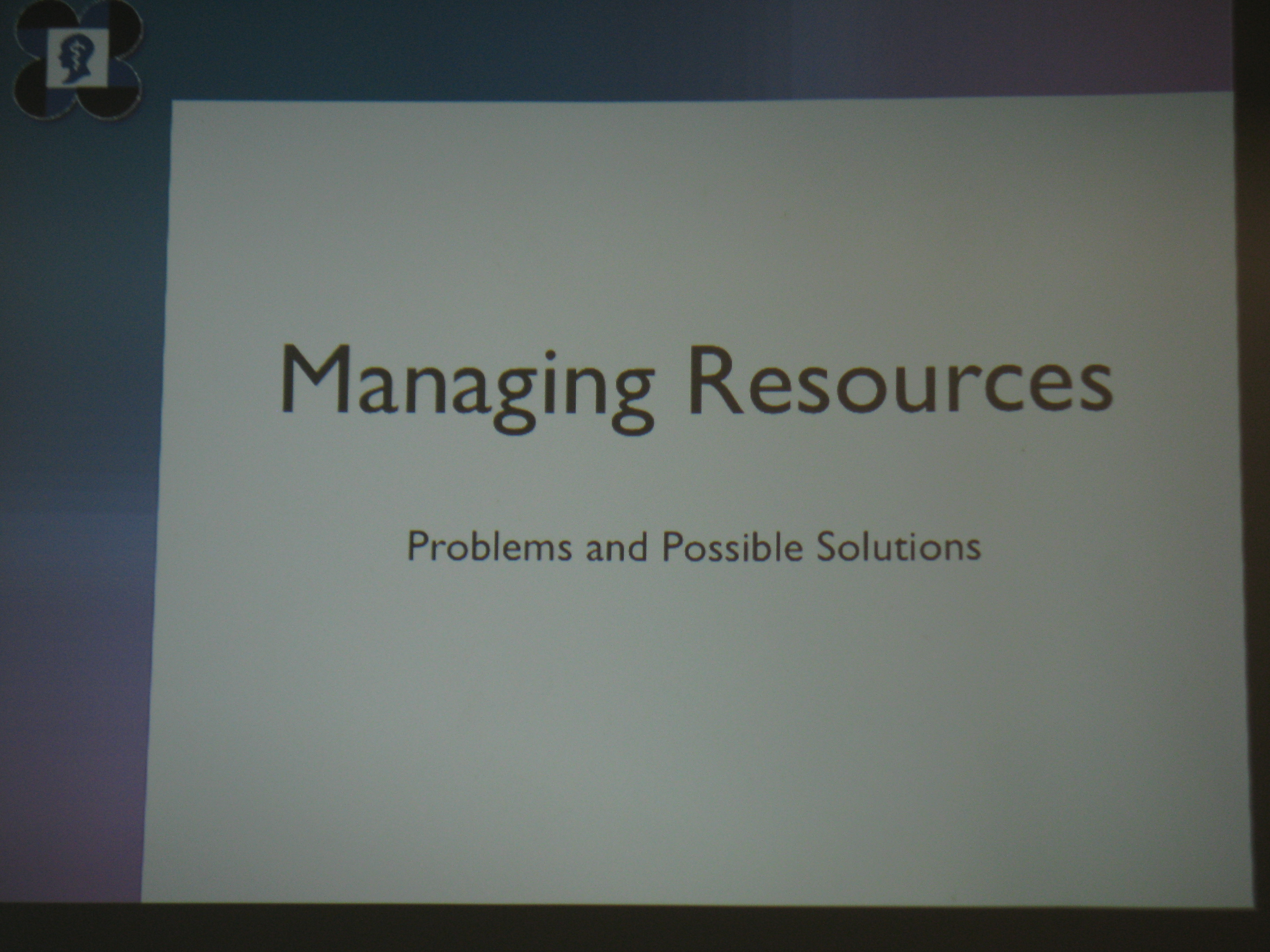 Managing Resources

Problems and Possible Solutions